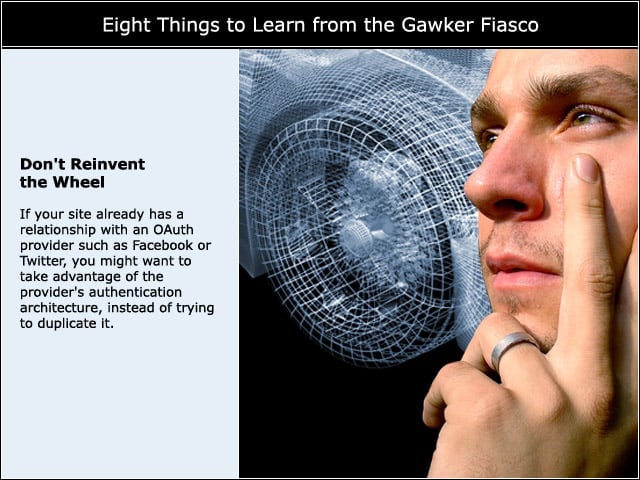 Eight Things to Learn from the Gawker Fiasco

Don't Reinvent the Wheel

If your site already has a relationship with an OAuth provider such as Facebook or Twitter, you might want to take advantage of the provider's authentication architecture, instead of trying to duplicate it.